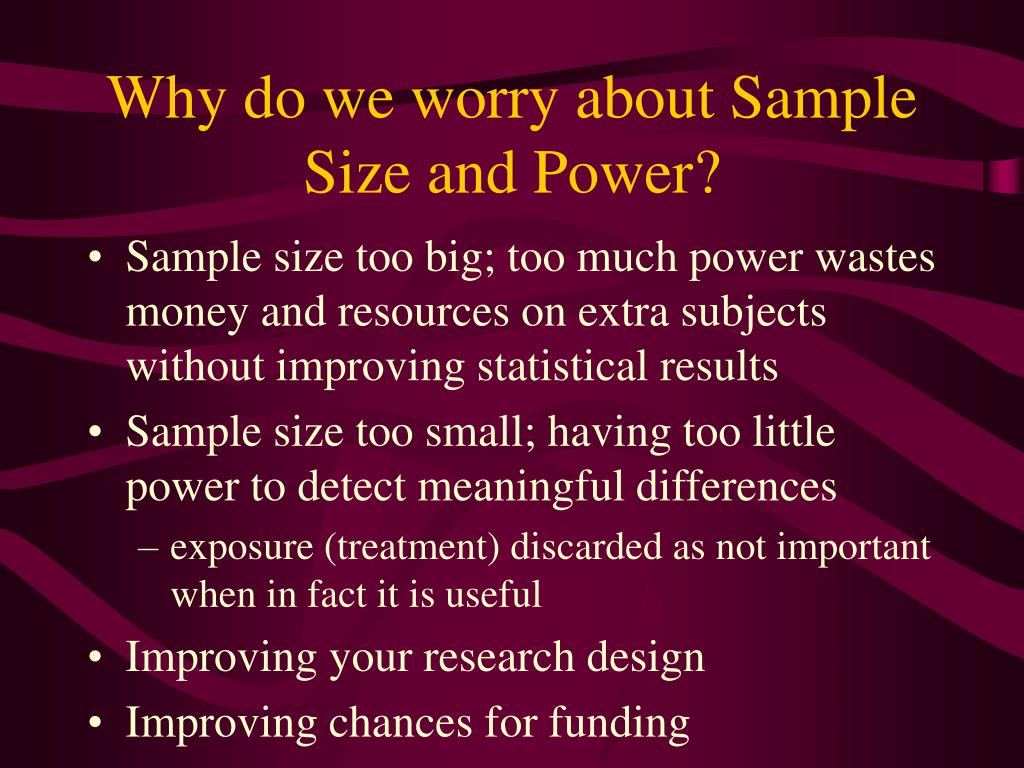 Why do we worry about Sample Size and Power?

• Sample size too big; too much power wastes money and resources on extra subjects without improving statistical results
• Sample size too small; having too little power to detect meaningful differences
– exposure (treatment) discarded as not important when in fact it is useful
• Improving your research design
• Improving chances for funding